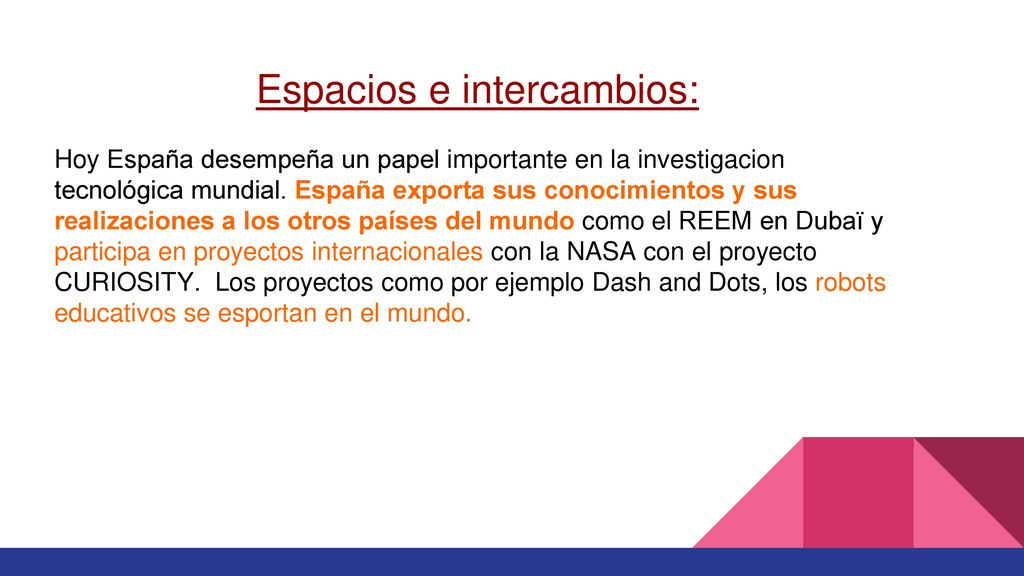 Espacios e intercambios:

Hoy España desempeña un papel importante en la investigacion tecnológica mundial. España exporta sus conocimientos y sus realizaciones a los otros países del mundo como el REEM en Dubaï y participa en proyectos internacionales con la NASA con el proyecto CURIOSITY. Los proyectos como por ejemplo Dash and Dots, los robots educativos se esportan en el mundo.